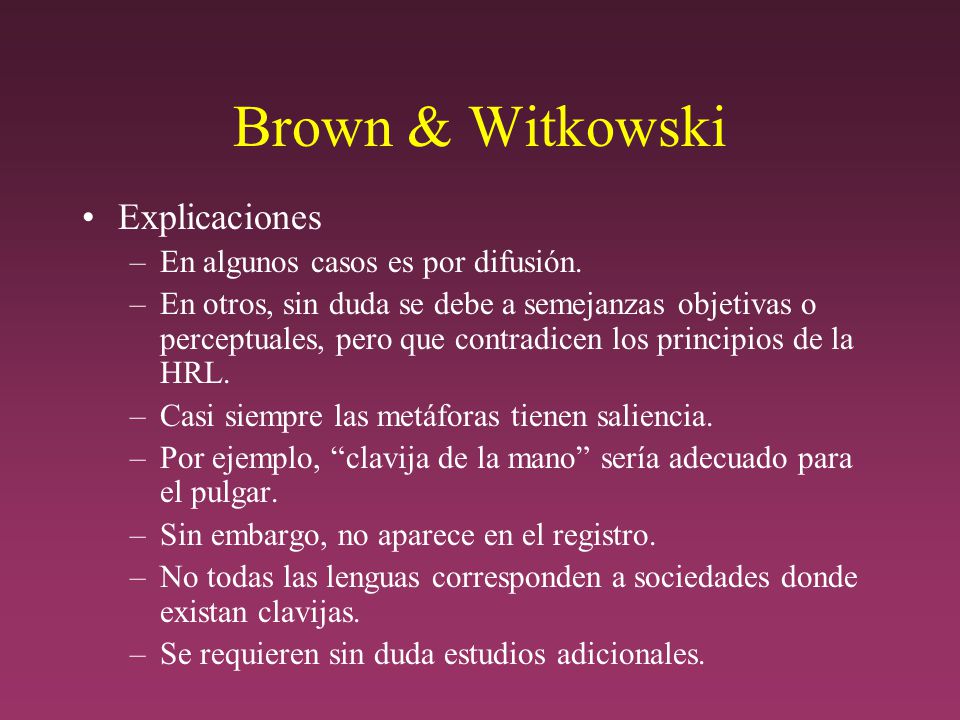 Brown & Witkowski

• Explicaciones
– En algunos casos es por difusión.
– En otros, sin duda se debe a semejanzas objetivas o perceptuales, pero que contradicen los principios de la HRL.
– Casi siempre las metáforas tienen saliencia.
– Por ejemplo, “clavija de la mano” sería adecuado para el pulgar.
– Sin embargo, no aparece en el registro.
– No todas las lenguas corresponden a sociedades donde existan clavijas.
– Se requieren sin duda estudios adicionales.